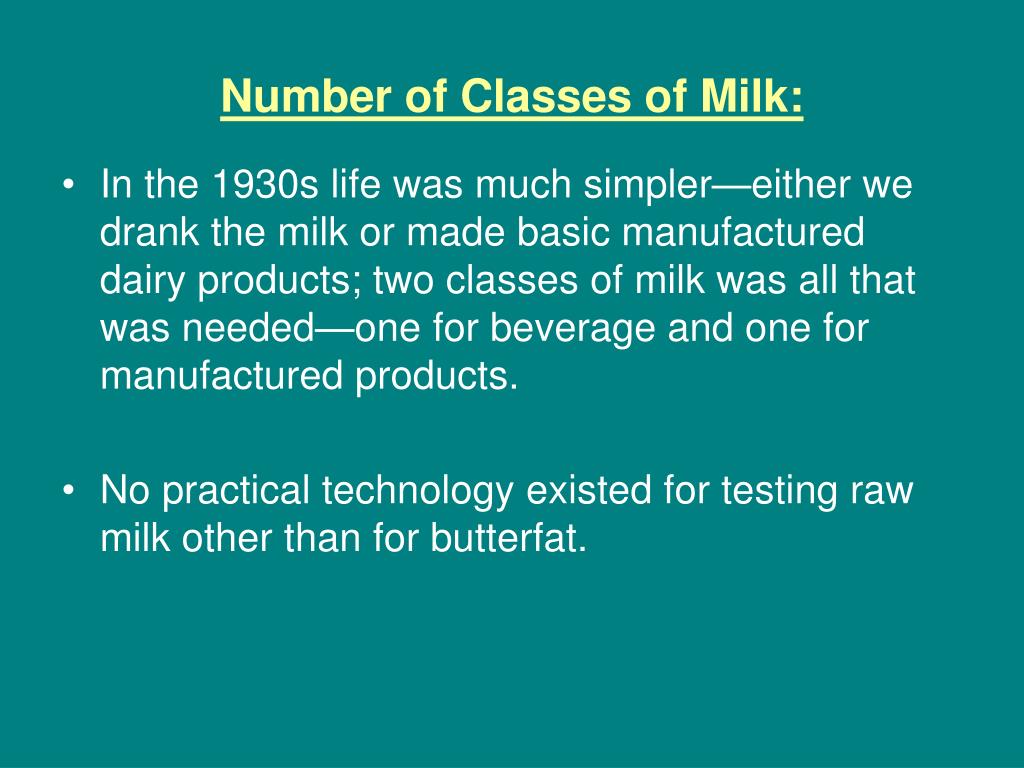 Number of Classes of Milk:

• In the 1930s life was much simpler—either we drank the milk or made basic manufactured dairy products; two classes of milk was all that was needed—one for beverage and one for manufactured products.

• No practical technology existed for testing raw milk other than for butterfat.